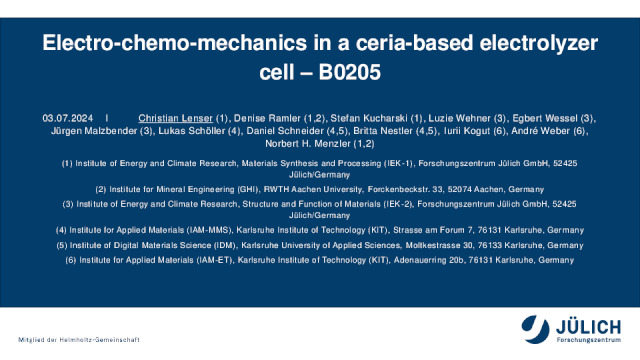 Electro-chemo-mechanics in a ceria-based electrolyzer cell – B0205

03.07.2024 I Christian Lenser (1), Denise Ramler (1,2), Stefan Kucharski (1), Luzie Wehner (3), Egbert Wessel (3), Jürgen Malzbender (3), Lukas Schöller (4), Daniel Schneider (4,5), Britta Nestler (4,5), Iurii Kogut (6), André Weber (6), Norbert H. Menzler (1,2)

(1) Institute of Energy and Climate Research, Materials Synthesis and Processing (IEK-1), Forschungszentrum Jülich GmbH, 52425 Jülich/Germany

(2) Institute for Mineral Engineering (GHI), RWTH Aachen University, Forckenbeckstr. 33, 52074 Aachen, Germany

(3) Institute of Energy and Climate Research, Structure and Function of Materials (IEK-2), Forschungszentrum Jülich GmbH, 52425 Jülich/Germany

(4) Institute for Applied Materials (IAM-MMS), Karlsruhe Institute of Technology (KIT), Strasse am Forum 7, 76131 Karlsruhe, Germany

(5) Institute of Digital Materials Science (IDM), Karlsruhe University of Applied Sciences, Moltkestrasse 30, 76133 Karlsruhe, Germany

(6) Institute for Applied Materials (IAM-ET), Karlsruhe Institute of Technology (KIT), Adenauerring 20b, 76131 Karlsruhe, Germany

Mitglied der Helmholtz-Gemeinschaft

JÜLICH
Forschungszentrum